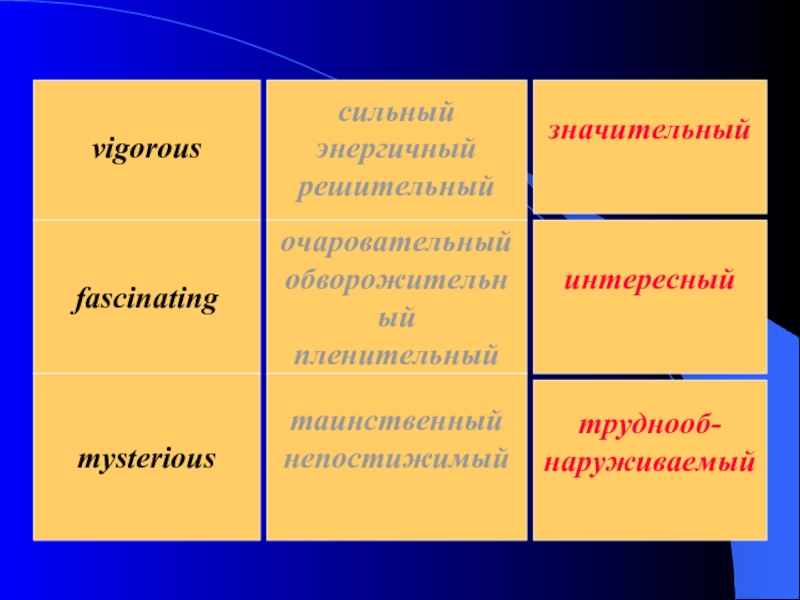 | vigorous | сильный энергичный решительный | значительный |
|---|---|---|
| fascinating | очаровательный обворожительный пленительный | интересный |
| mysterious | таинственный непостижимый | труднообнаруживаемый |